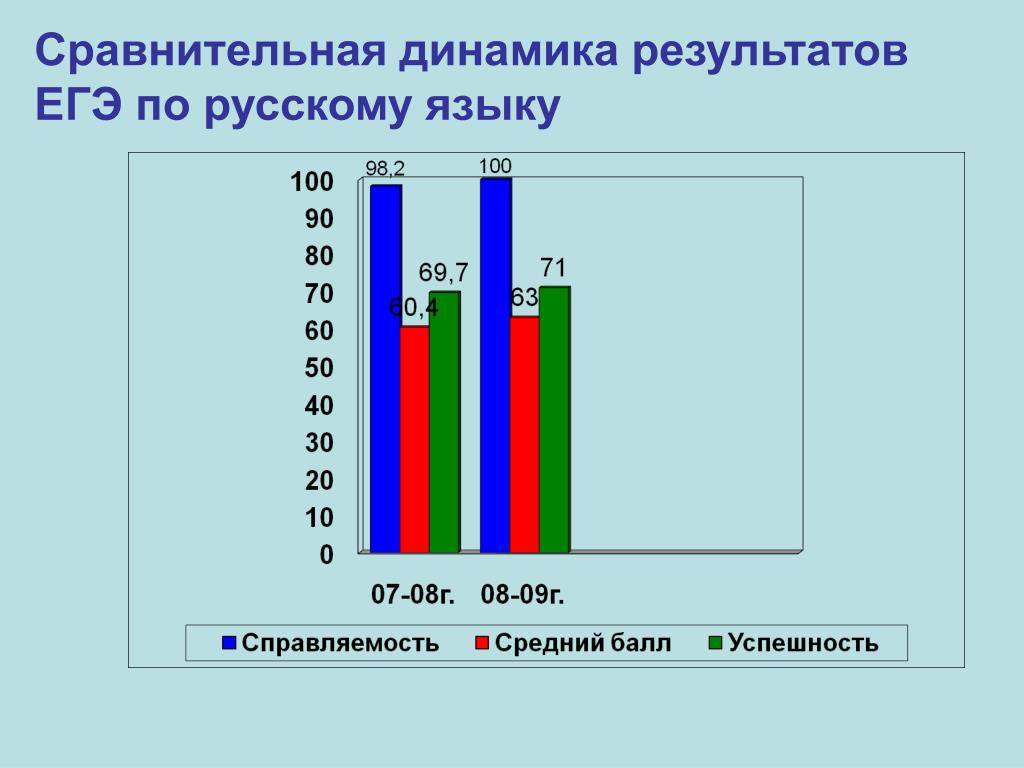 Сравнительная динамика результатов ЕГЭ по русскому языку

100
90
80
70
60
50
40
30
20
10
0

98,2
60,4
69,7
100
63
71

07-08г.
08-09г.

Справляемость
Средний балл
Успешность